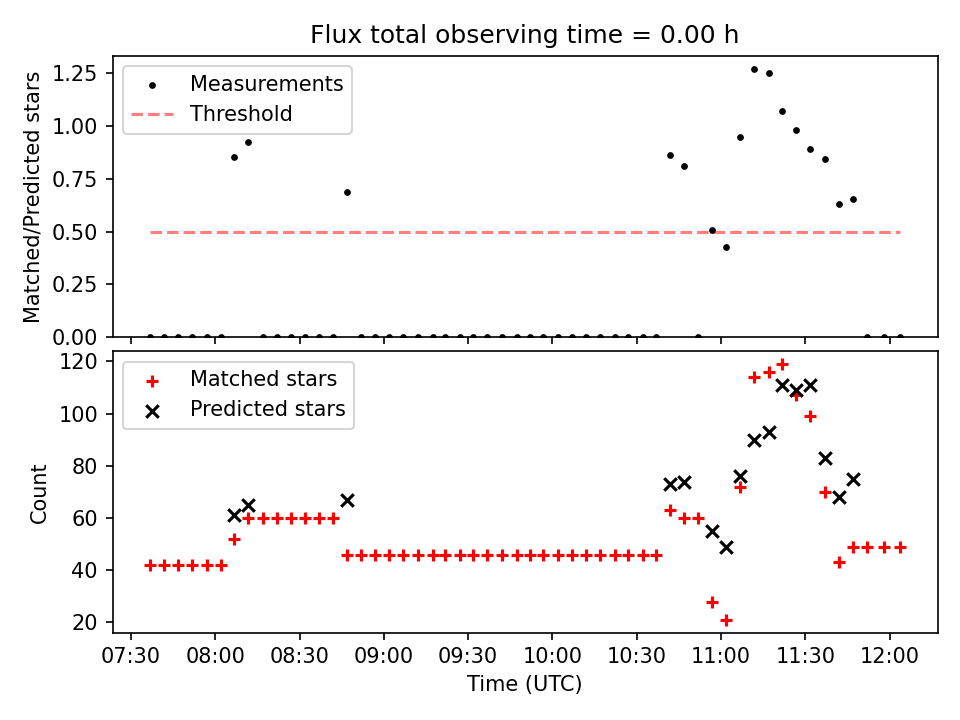 Flux total observing time = 0.00 h

Measurements
Threshold

Matched/Predicted stars

1.25
1.00
0.75
0.50
0.25
0.00

Matched stars
Predicted stars

Count

120
100
80
60
40
20

07:30
08:00
08:30
09:00
09:30
10:00
10:30
11:00
11:30
12:00

Time (UTC)